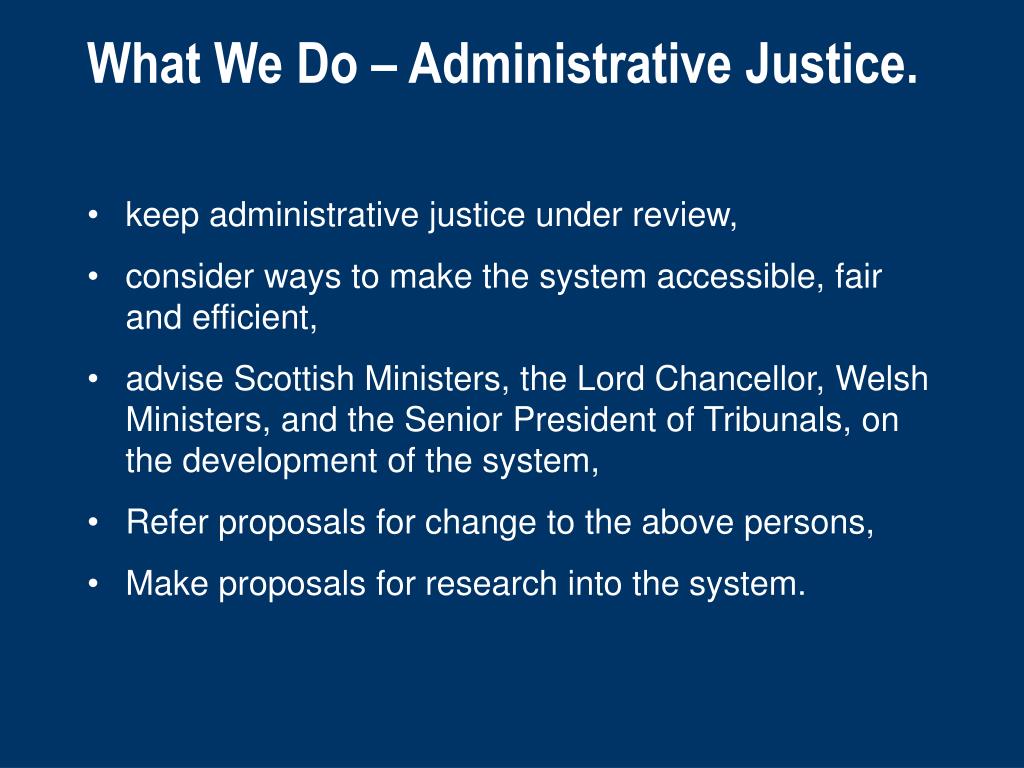 What We Do – Administrative Justice.

• keep administrative justice under review,

• consider ways to make the system accessible, fair and efficient,

• advise Scottish Ministers, the Lord Chancellor, Welsh Ministers, and the Senior President of Tribunals, on the development of the system,

• Refer proposals for change to the above persons,

• Make proposals for research into the system.